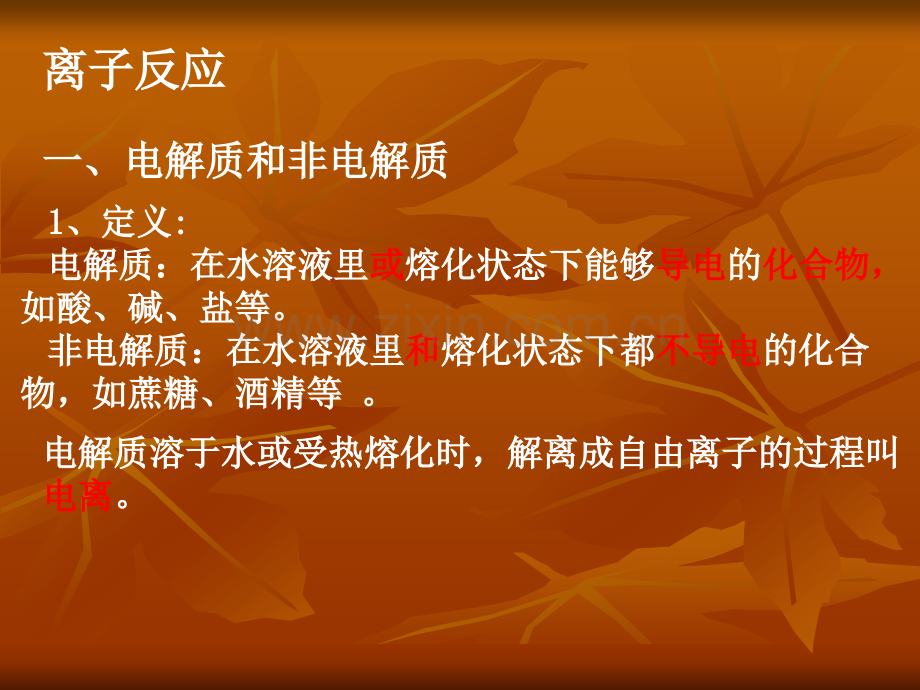 离子反应

一、电解质和非电解质

1、定义:

电解质：在水溶液里或熔化状态下能够导电的化合物，如酸、碱、盐等。

非电解质：在水溶液里和熔化状态下都不导电的化合物，如蔗糖、酒精等 。

电解质溶于水或受热熔化时，解离成自由离子的过程叫电离。

www.zixin.com.cn